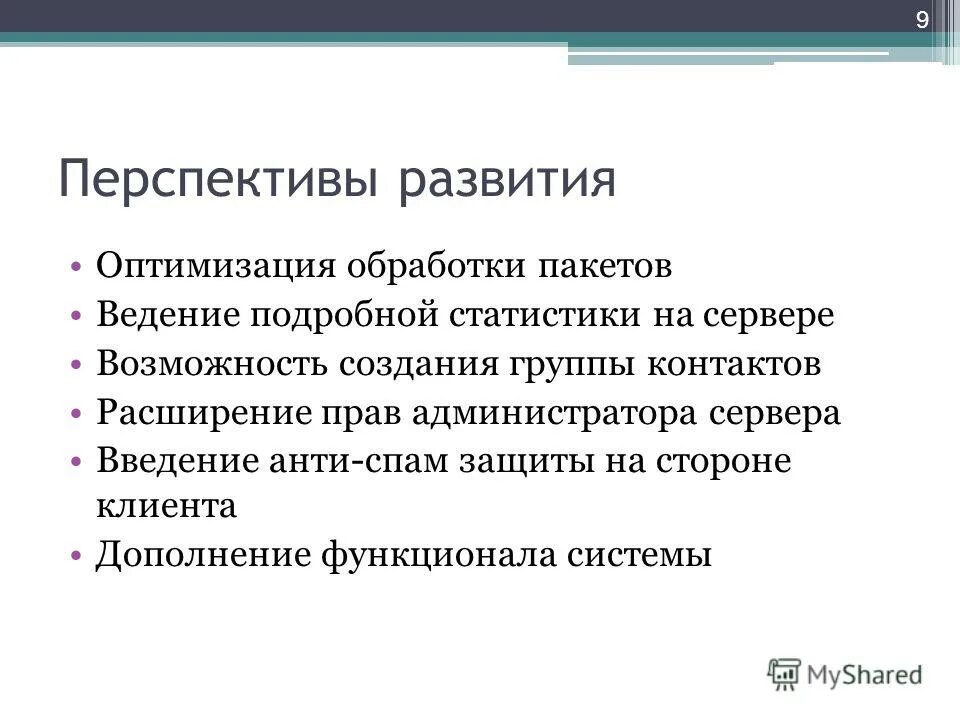 9

Перспективы развития

• Оптимизация обработки пакетов
• Ведение подробной статистики на сервере
• Возможность создания группы контактов
• Расширение прав администратора сервера
• Введение анти-спам защиты на стороне клиента
• Дополнение функционала системы

MyShared